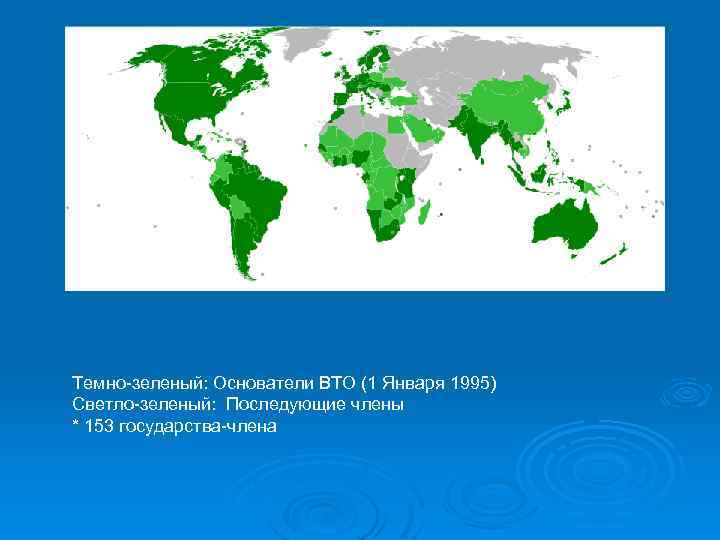 Темно-зеленый: Основатели ВТО (1 Января 1995)
Светло-зеленый: Последующие члены
* 153 государства-члена